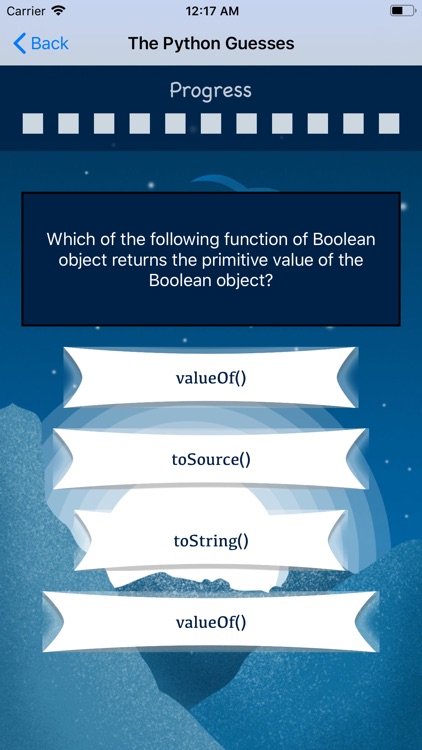 Carrier 12:17 AM

Back The Python Guesses

Progress

Which of the following function of Boolean object returns the primitive value of the Boolean object?

valueOf()

toSource()

toString()

valueOf()